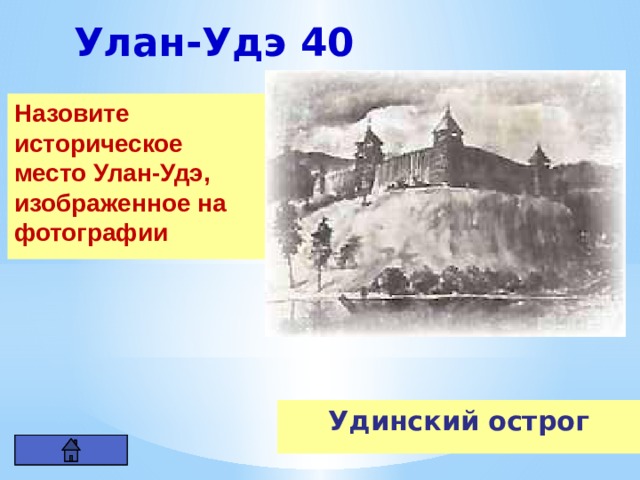 Улан-Удэ 40

Назовите историческое место Улан-Удэ, изображенное на фотографии

Удинский острог